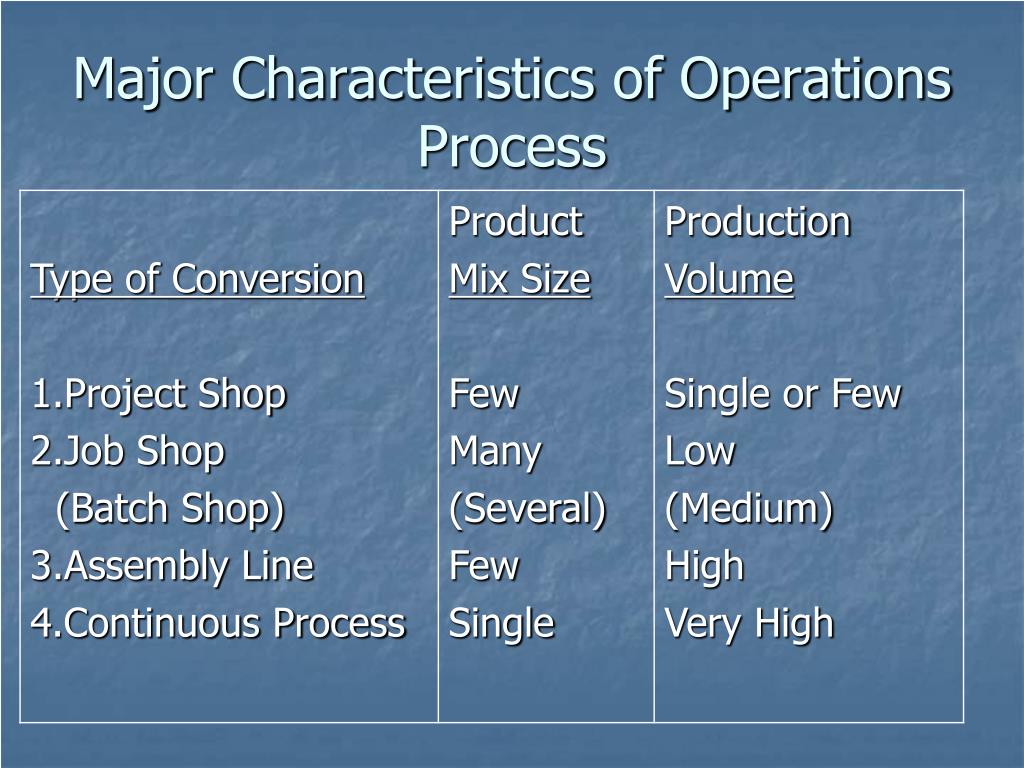 Major Characteristics of Operations Process

| Type of Conversion | Product Mix Size | Production Volume |
|---|---|---|
| 1.Project Shop | Few | Single or Few |
| 2.Job Shop | Many | Low |
| (Batch Shop) | (Several) | (Medium) |
| 3.Assembly Line | Few | High |
| 4.Continuous Process | Single | Very High |